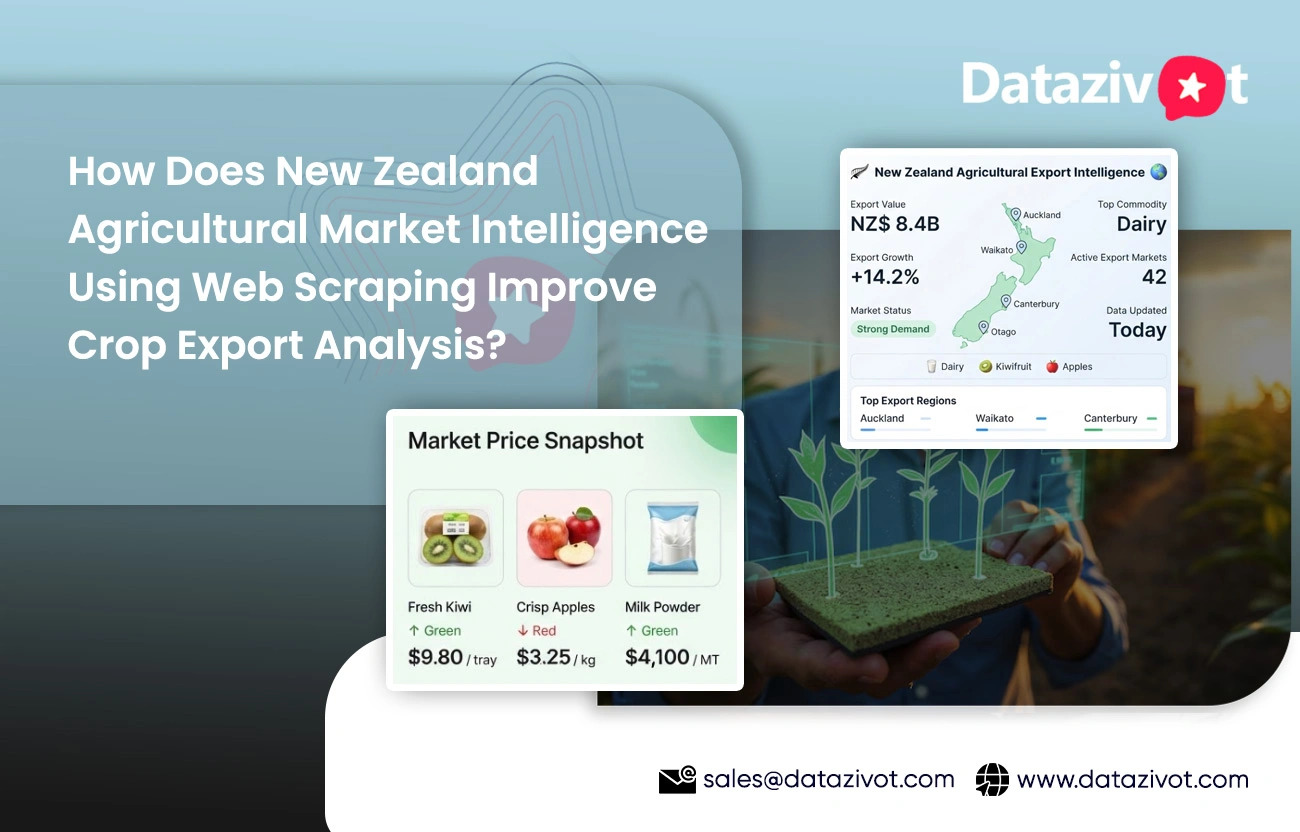 Datazivot

How Does New Zealand Agricultural Market Intelligence Using Web Scraping Improve Crop Export Analysis?

New Zealand Agricultural Export Intelligence

Export Value
NZ$ 8.4B

Export Growth
+14.2%

Market Status
Strong Demand

Auckland
Waikato
Canterbury
Otago

Top Commodity
Dairy

Active Export Markets
42

Data Updated
Today

Dairy Kiwifruit Apples

Top Export Regions
Auckland Waikato Canterbury

Market Price Snapshot

Fresh Kiwi
↑ Green
$9.80 / tray

Crisp Apples
↓ Red
$3.25 / kg

Milk Powder
↑ Green
$4,100 / MT

sales@datazivot.com www.datazivot.com